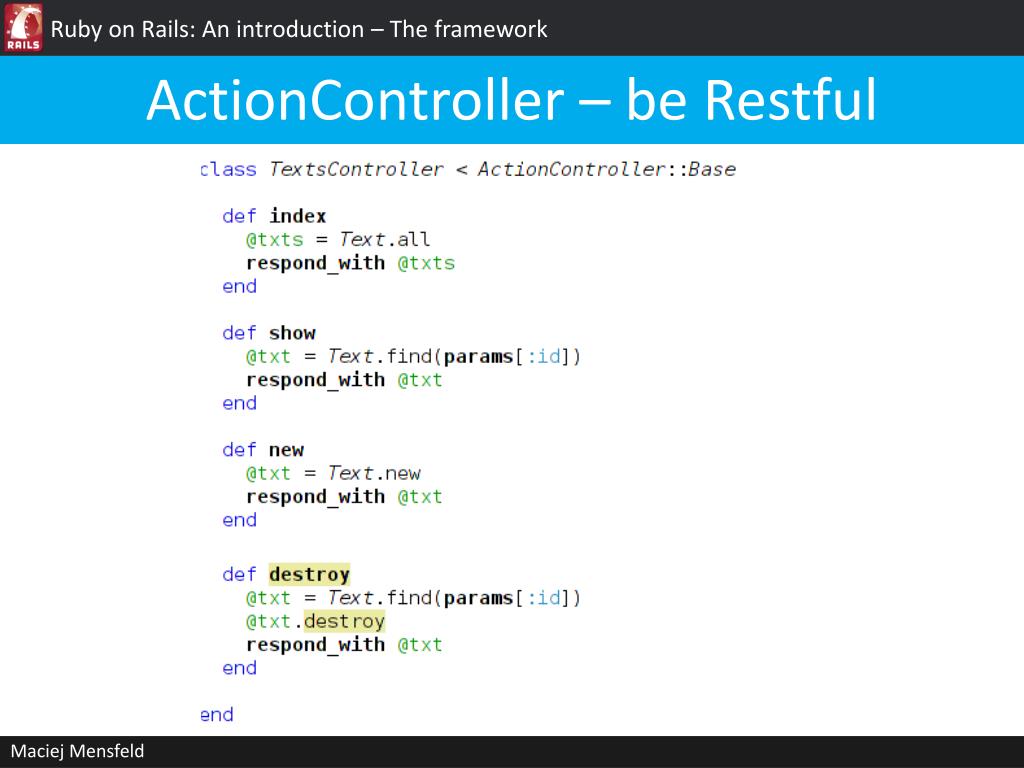 RAILS

Ruby on Rails: An introduction – The framework

ActionController – be Restful

class TextsController < ActionController::Base

def index
@txts = Text.all
respond_with @txts
end

def show
@txt = Text.find(params[:id])
respond_with @txt
end

def new
@txt = Text.new
respond_with @txt
end

def destroy
@txt = Text.find(params[:id])
@txt.destroy
respond_with @txt
end

end

Maciej Mensfeld